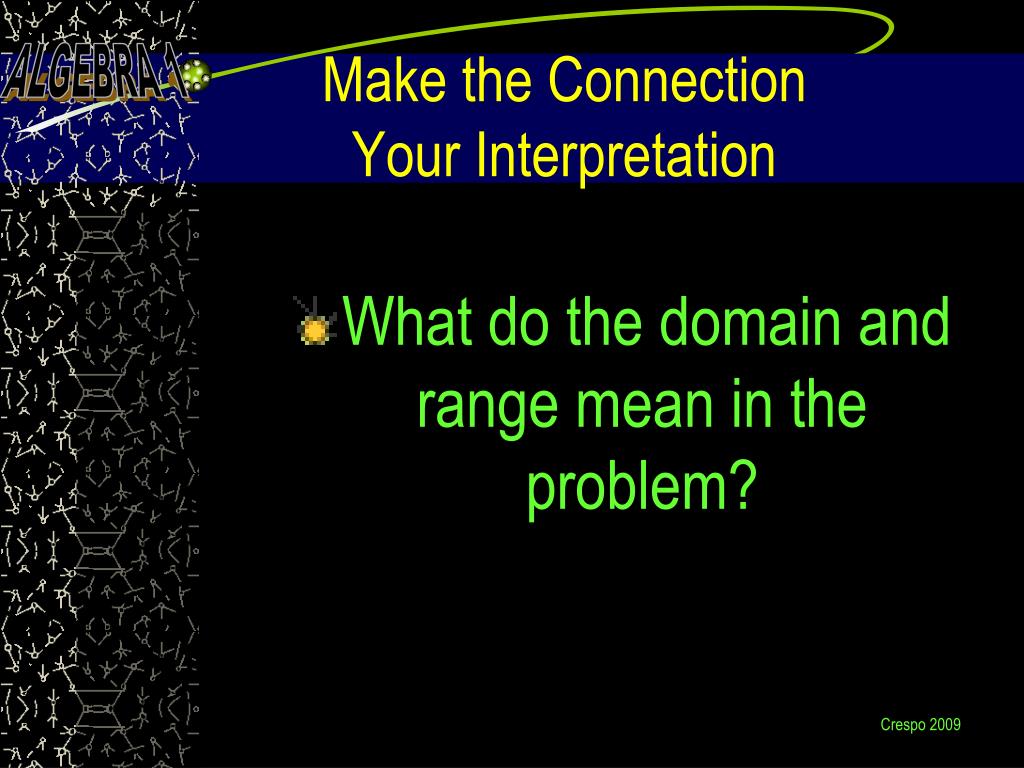 ALGEBRA 1

Make the Connection
Your Interpretation

What do the domain and range mean in the problem?

Crespo 2009